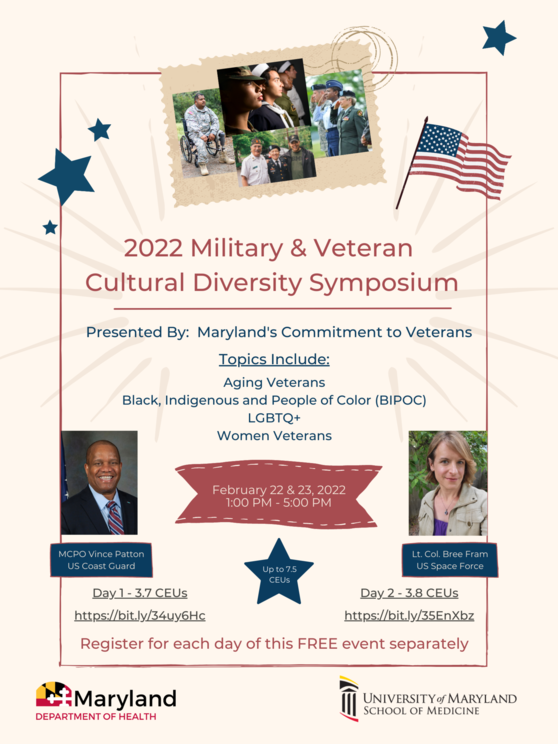 2022 Military & Veteran Cultural Diversity Symposium

Presented By: Maryland's Commitment to Veterans

Topics Include:

Aging Veterans
Black, Indigenous and People of Color (BIPOC)
LGBTQ+
Women Veterans

February 22 & 23, 2022
1:00 PM - 5:00 PM

MCPO Vince Patton
US Coast Guard

Up to 7.5 CEUs

Lt. Col. Bree Fram
US Space Force

Day 1 - 3.7 CEUs
https://bit.ly/34uy6Hc

Day 2 - 3.8 CEUs
https://bit.ly/35EnXbz

Register for each day of this FREE event separately

Maryland
DEPARTMENT OF HEALTH

UNIVERSITY of MARYLAND
SCHOOL OF MEDICINE